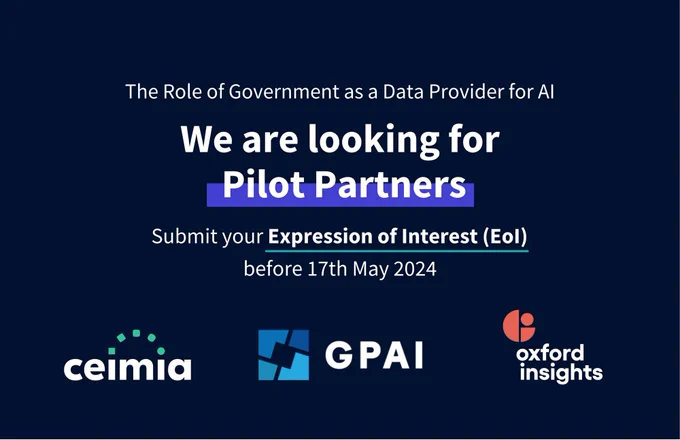 The Role of Government as a Data Provider for AI

We are looking for Pilot Partners

Submit your Expression of Interest (EoI) before 17th May 2024

ceimia

GPAI

oxford insights